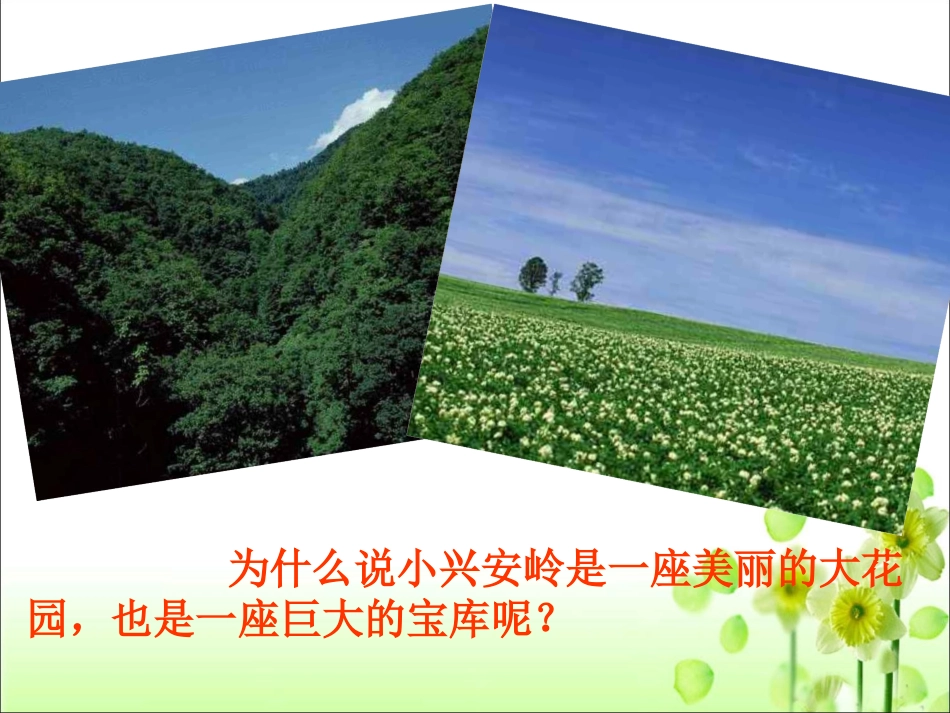 为什么说小兴安岭是一座美丽的大花园，也是一座巨大的宝库呢？